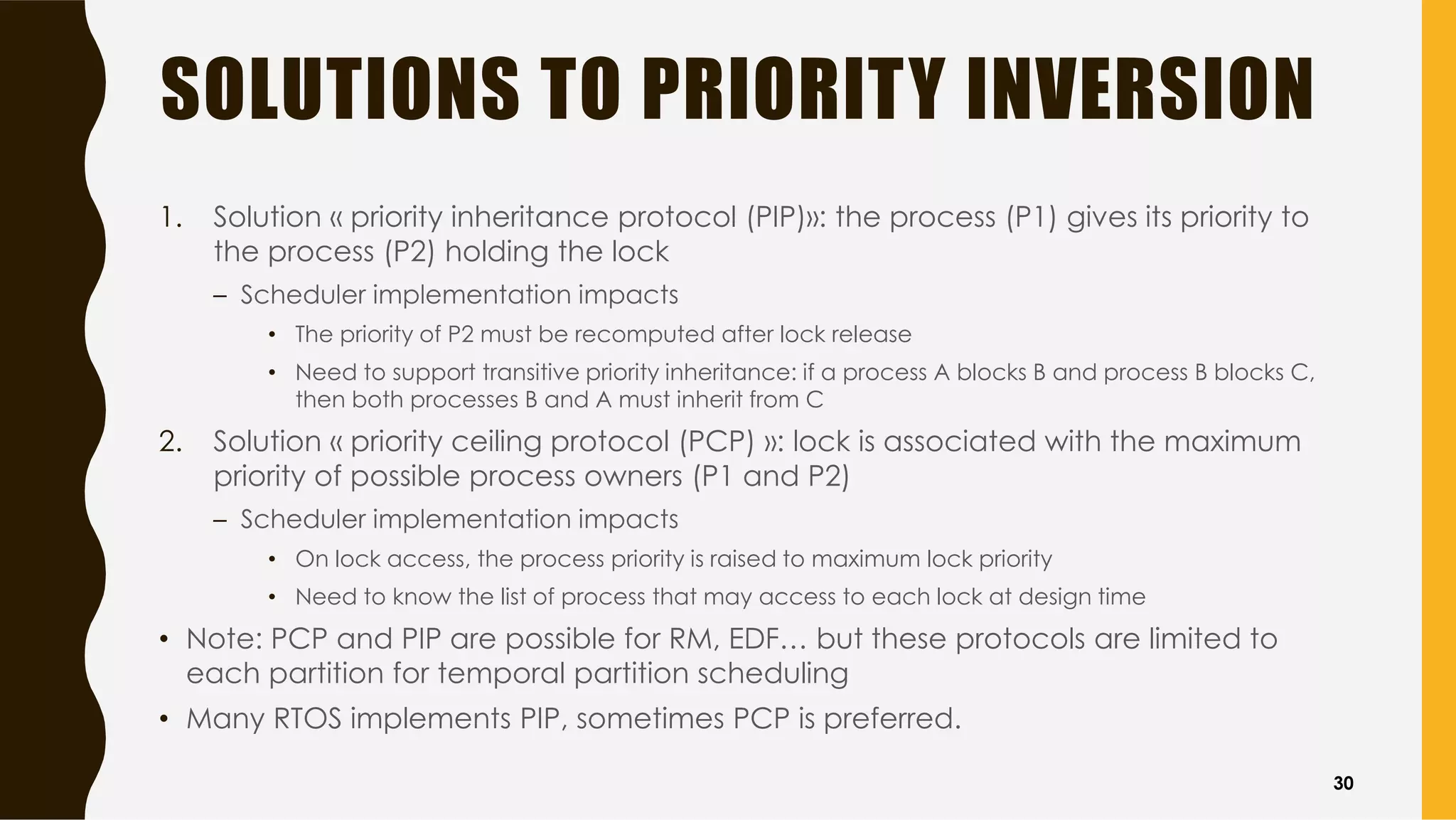 SOLUTIONS TO PRIORITY INVERSION

1. Solution « priority inheritance protocol (PIP)»: the process (P1) gives its priority to the process (P2) holding the lock
– Scheduler implementation impacts
• The priority of P2 must be recomputed after lock release
• Need to support transitive priority inheritance: if a process A blocks B and process B blocks C, then both processes B and A must inherit from C
2. Solution « priority ceiling protocol (PCP) »: lock is associated with the maximum priority of possible process owners (P1 and P2)
– Scheduler implementation impacts
• On lock access, the process priority is raised to maximum lock priority
• Need to know the list of process that may access to each lock at design time
• Note: PCP and PIP are possible for RM, EDF… but these protocols are limited to each partition for temporal partition scheduling
• Many RTOS implements PIP, sometimes PCP is preferred.

30